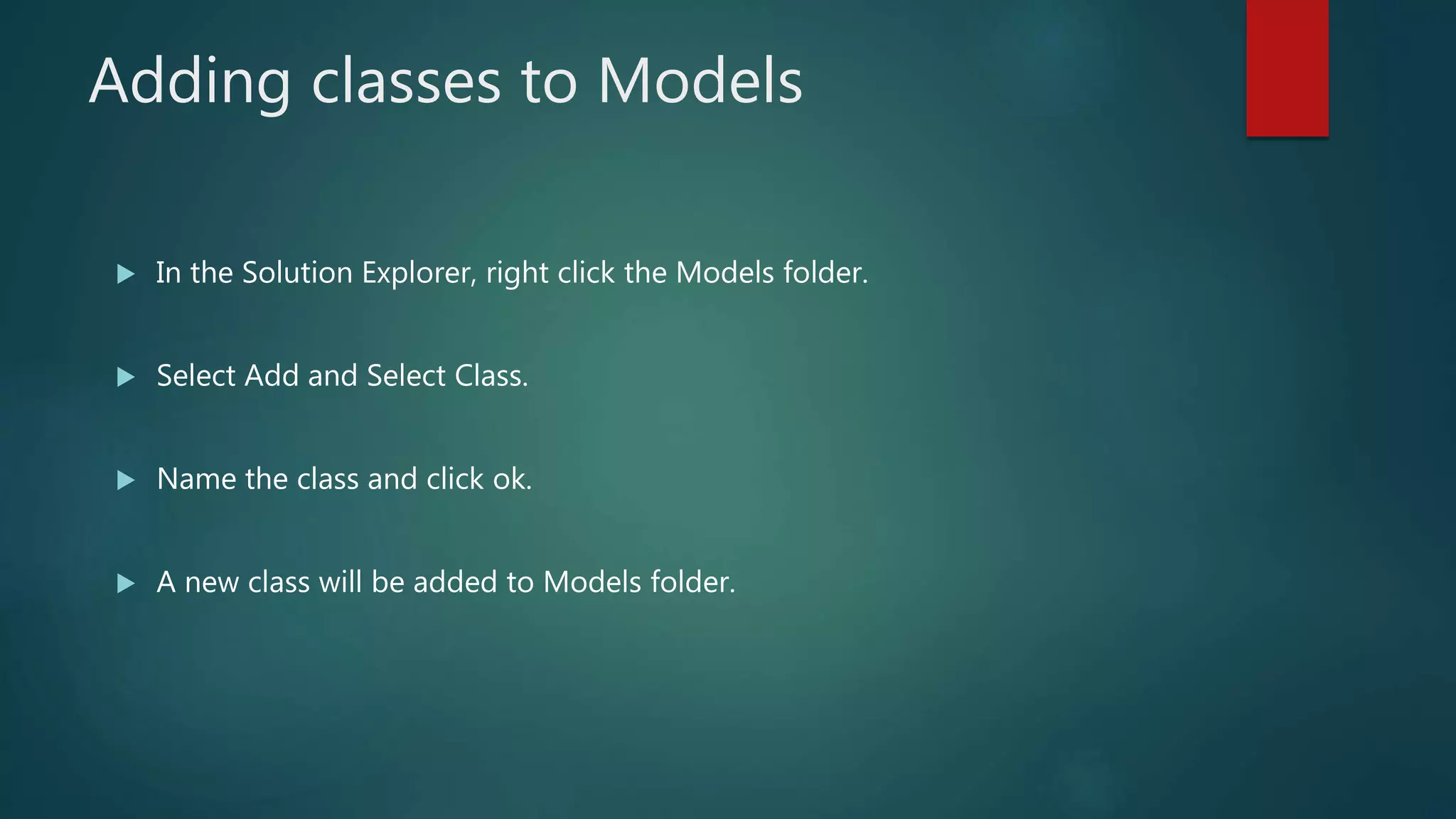 Adding classes to Models

▶ In the Solution Explorer, right click the Models folder.

▶ Select Add and Select Class.

▶ Name the class and click ok.

▶ A new class will be added to Models folder.